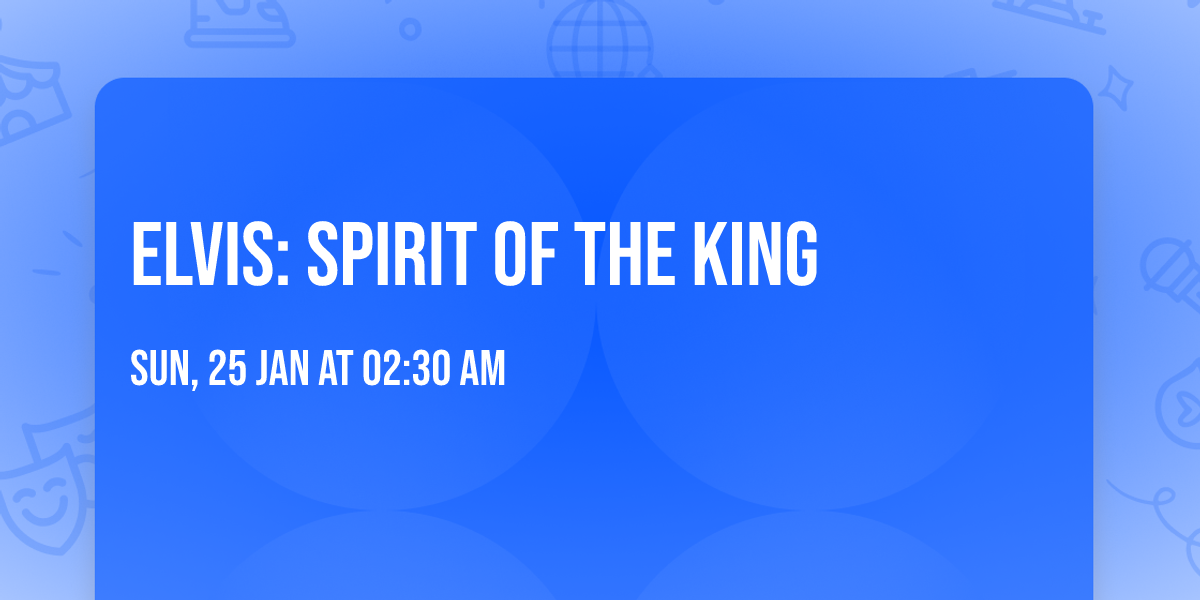 ELVIS: SPIRIT OF THE KING

SUN, 25 JAN AT 02:30 AM